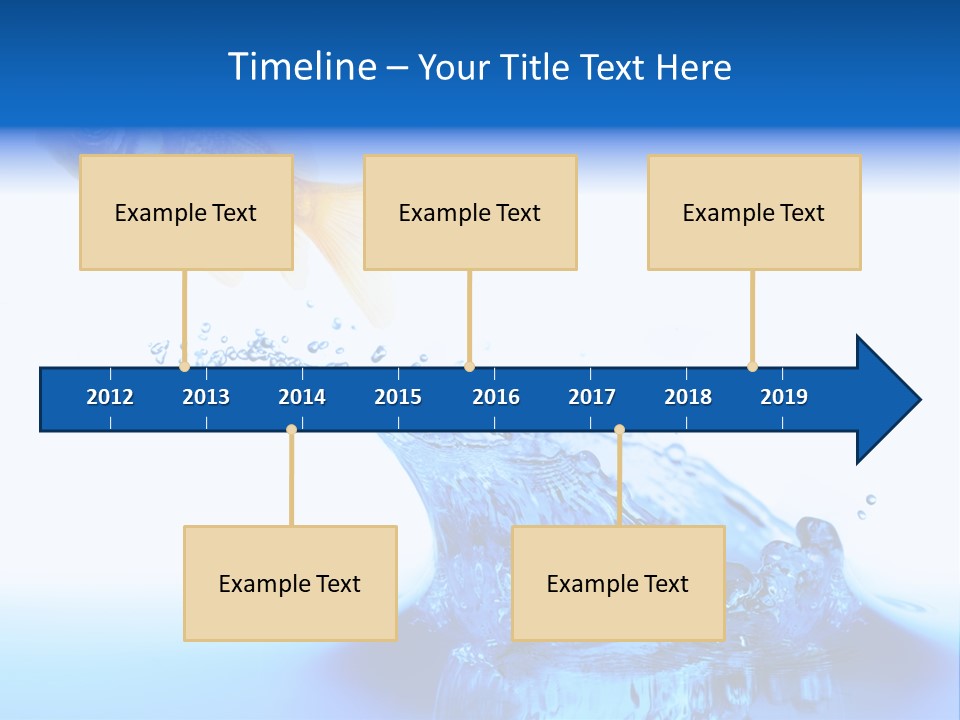 Timeline – Your Title Text Here

Example Text

Example Text

Example Text

2012 2013 2014 2015 2016 2017 2018 2019

Example Text

Example Text